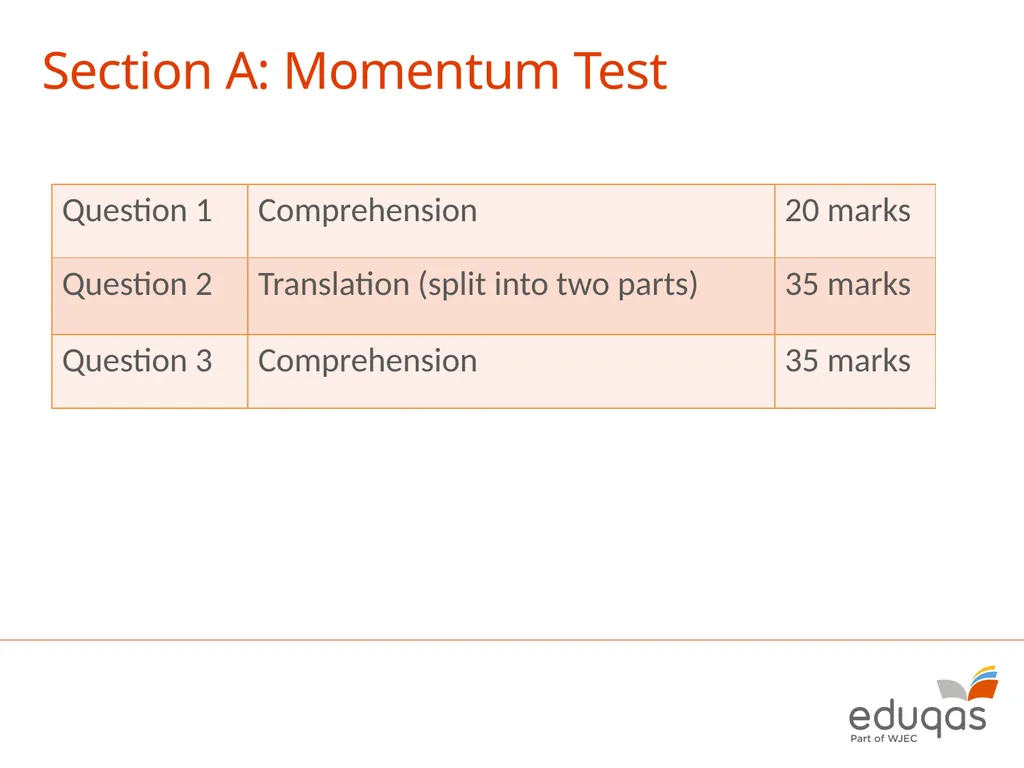 Section A: Momentum Test

| Question 1 | Comprehension | 20 marks |
|---|---|---|
| Question 2 | Translation (split into two parts) | 35 marks |
| Question 3 | Comprehension | 35 marks |

eduqas
Part of WJEC